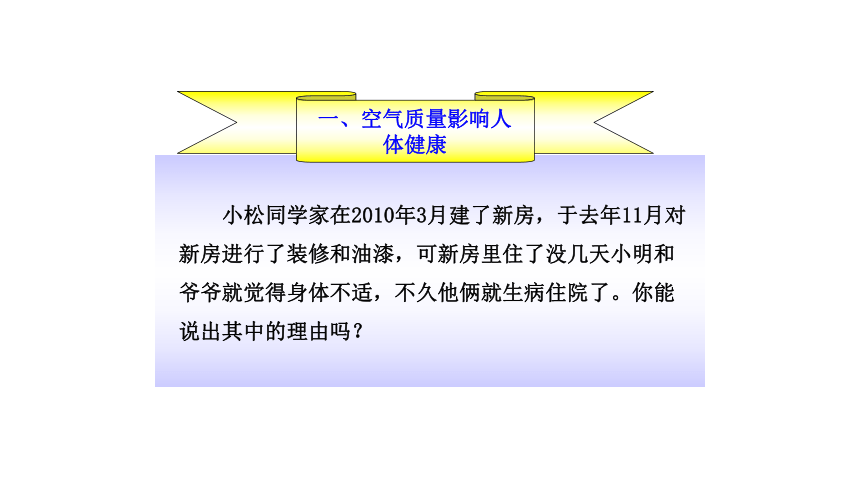 一、空气质量影响人体健康

小松同学家在2010年3月建了新房，于去年11月对新房进行了装修和油漆，可新房里住了没几天小明和爷爷就觉得身体不适，不久他俩就生病住院了。你能说出其中的理由吗？